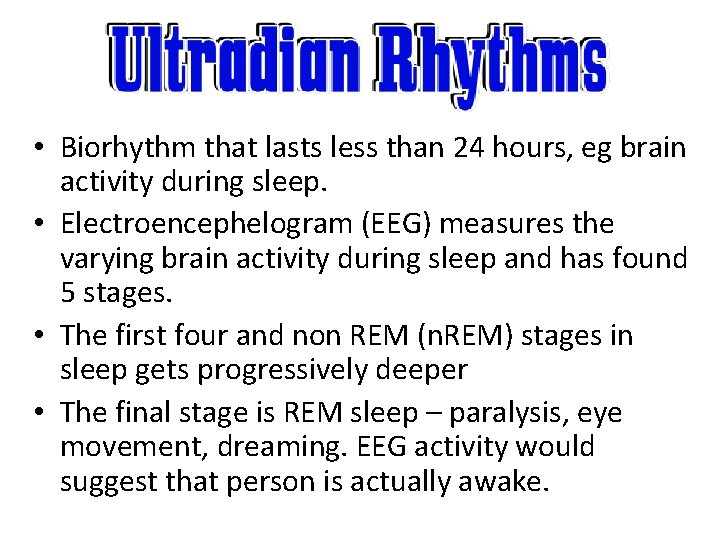 Ultradian Rhythms

• Biorhythm that lasts less than 24 hours, eg brain activity during sleep.

• Electroencephelogram (EEG) measures the varying brain activity during sleep and has found 5 stages.

• The first four and non REM (nREM) stages in sleep gets progressively deeper

• The final stage is REM sleep – paralysis, eye movement, dreaming. EEG activity would suggest that person is actually awake.